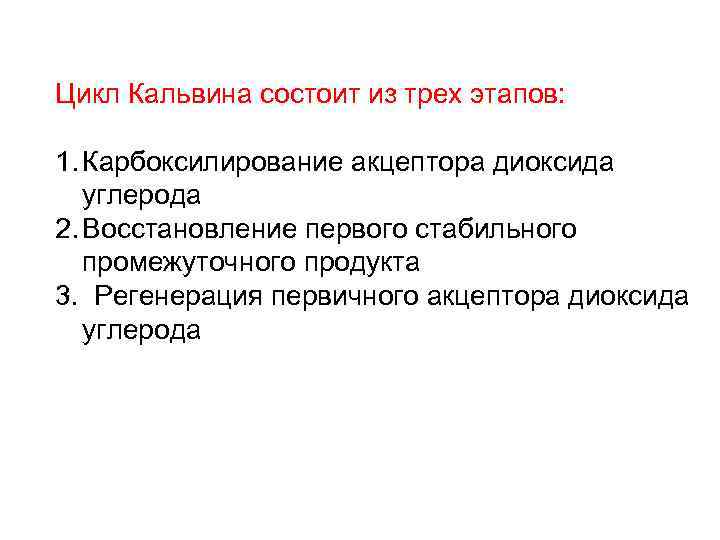 Цикл Кальвина состоит из трех этапов:

1. Карбоксилирование акцептора диоксида углерода
2. Восстановление первого стабильного промежуточного продукта
3. Регенерация первичного акцептора диоксида углерода